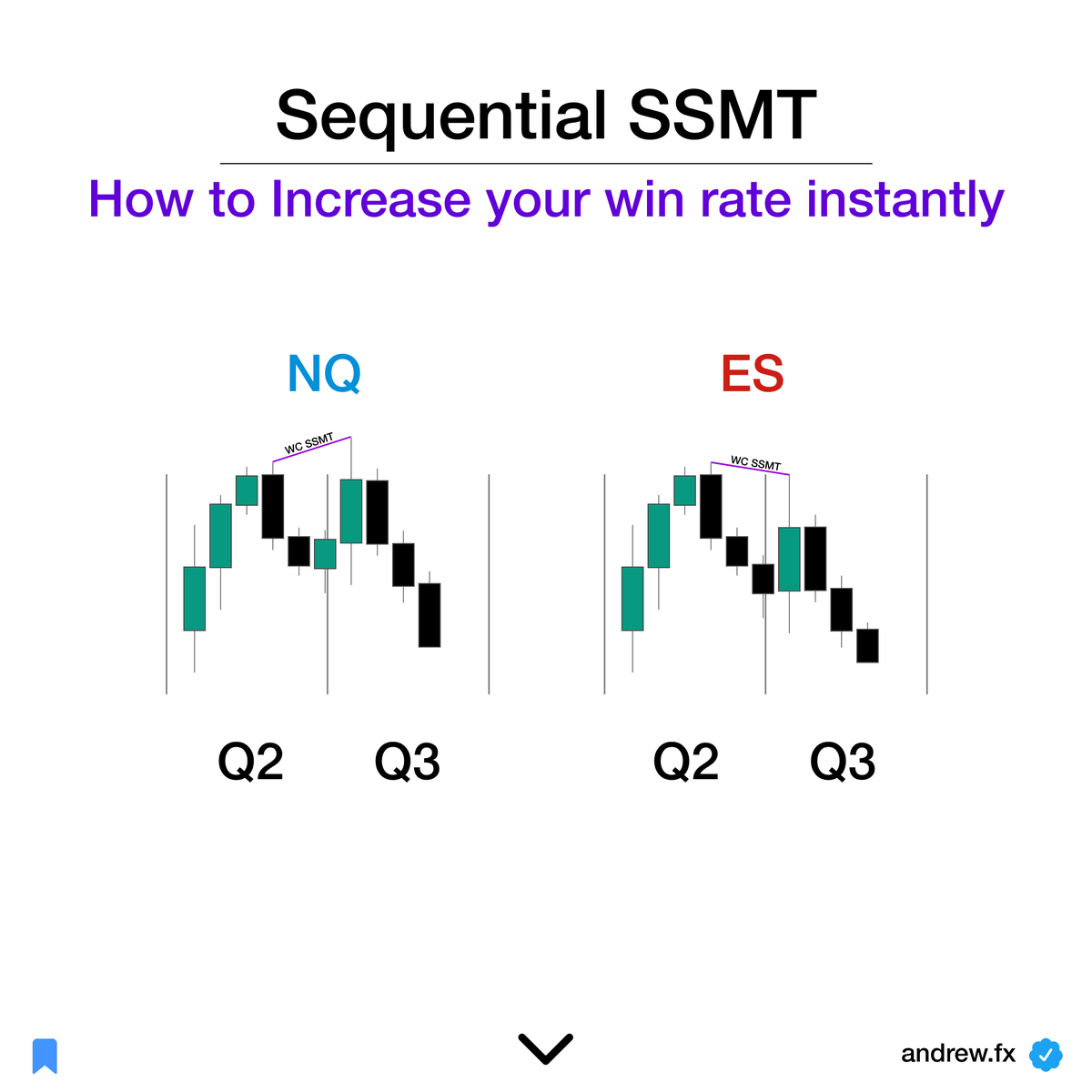 Sequential SSMT

How to Increase your win rate instantly

NQ

WC SSMT

Q2 Q3

ES

WC SSMT

Q2 Q3

andrew.fx